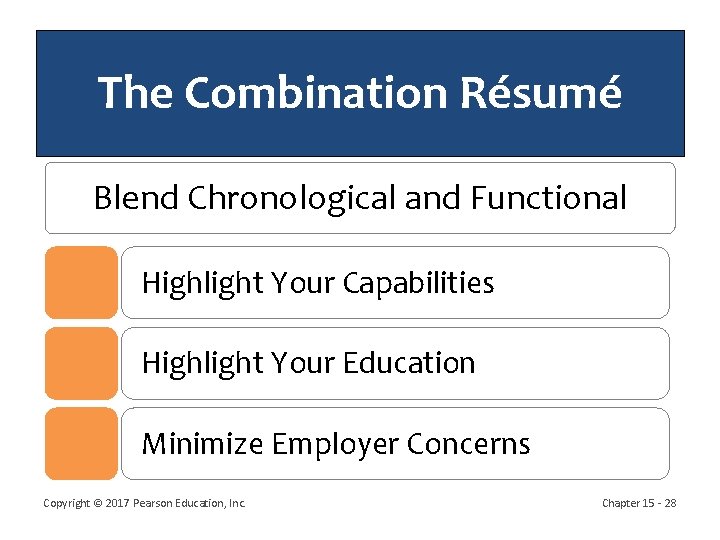 The Combination Résumé

Blend Chronological and Functional

Highlight Your Capabilities

Highlight Your Education

Minimize Employer Concerns

Copyright © 2017 Pearson Education, Inc.

Chapter 15 - 28